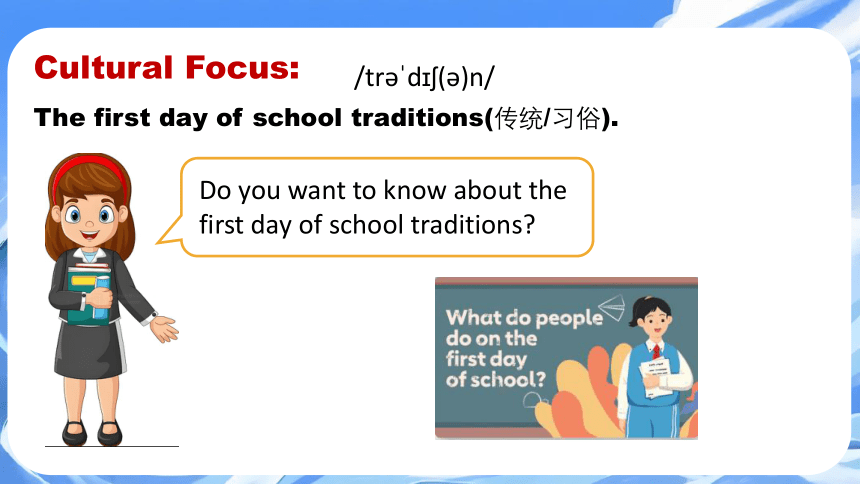 Cultural Focus: /trəˈdɪʃ(ə)n/

The first day of school traditions(传统/习俗).

Do you want to know about the first day of school traditions?

What do people do on the first day of school?